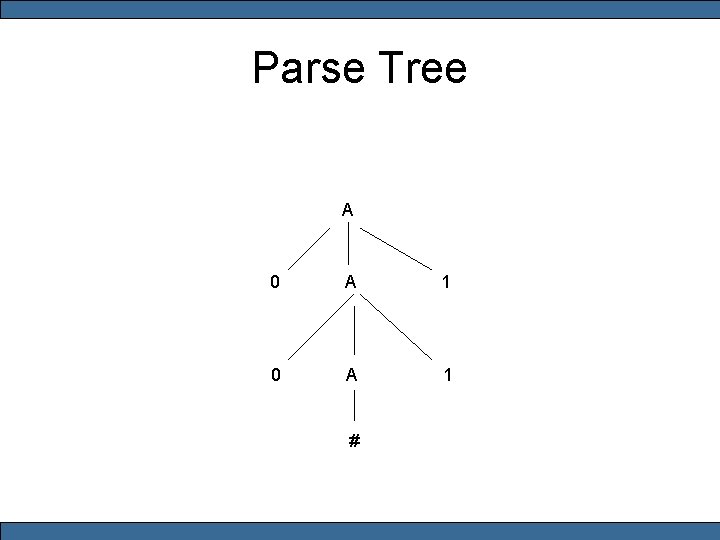 Parse Tree

A

0 A 1

0 A 1

#